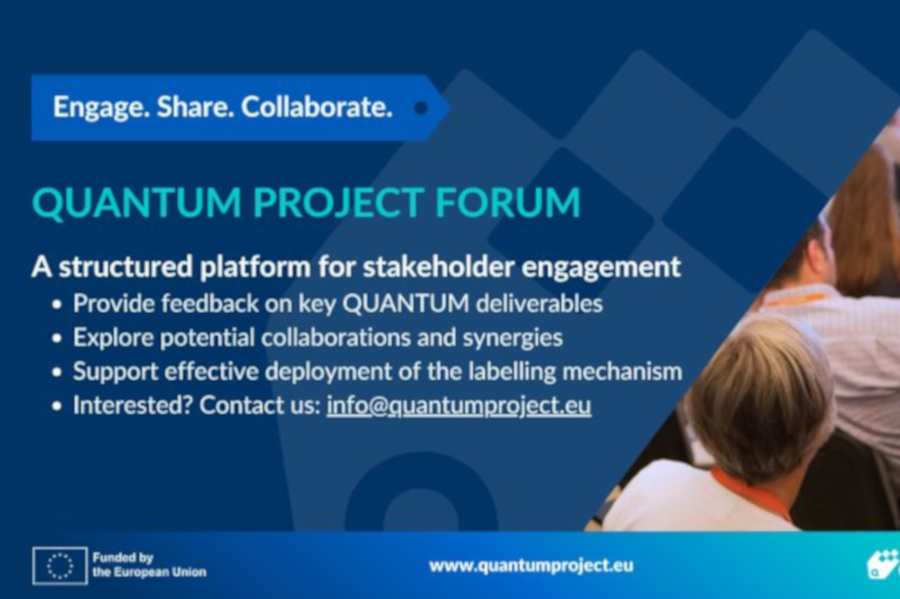 Engage. Share. Collaborate.

QUANTUM PROJECT FORUM

A structured platform for stakeholder engagement
• Provide feedback on key QUANTUM deliverables
• Explore potential collaborations and synergies
• Support effective deployment of the labelling mechanism
• Interested? Contact us: info@quantumproject.eu

Funded by the European Union

www.quantumproject.eu